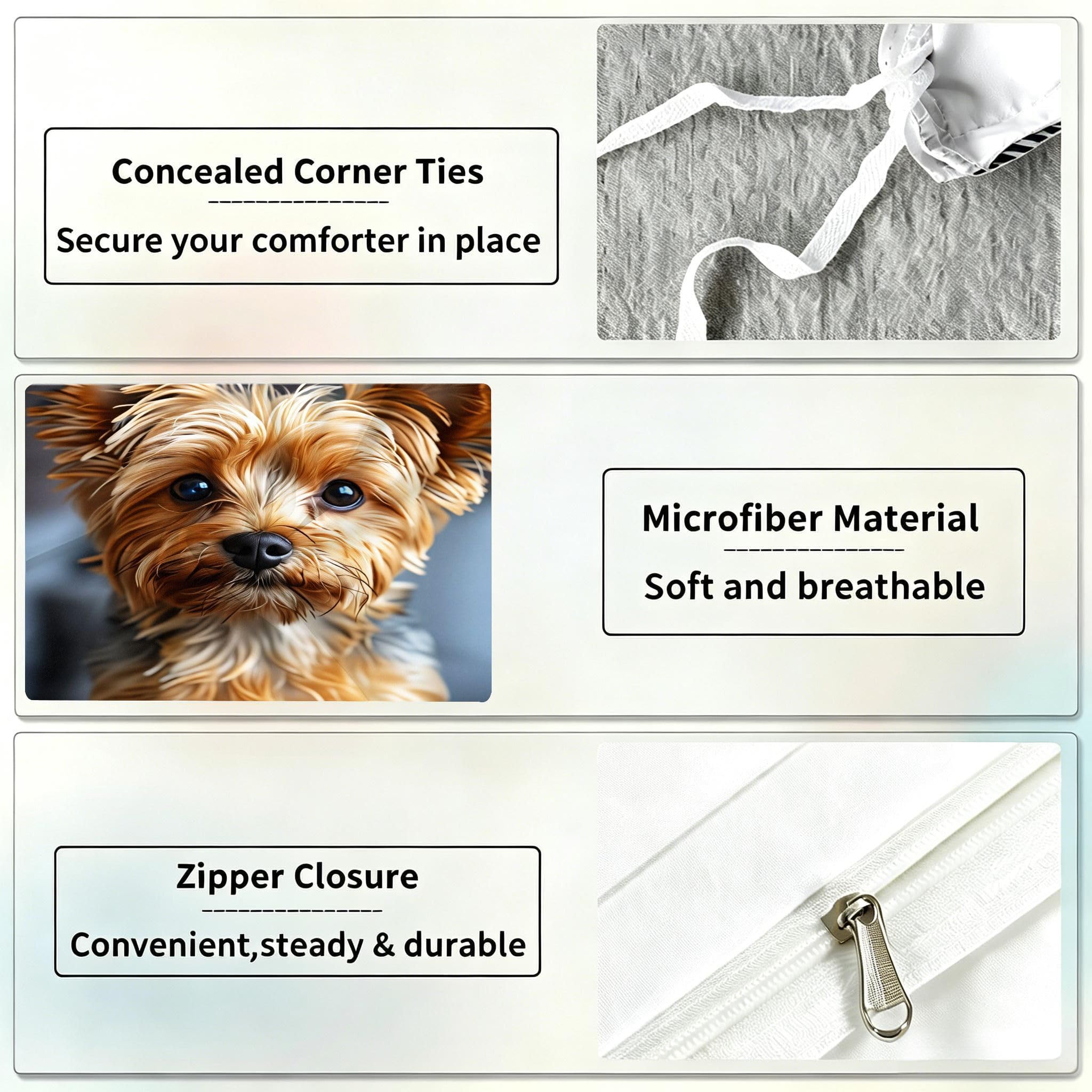 Concealed Corner Ties

Secure your comforter in place

Microfiber Material

Soft and breathable

Zipper Closure

Convenient,steady & durable